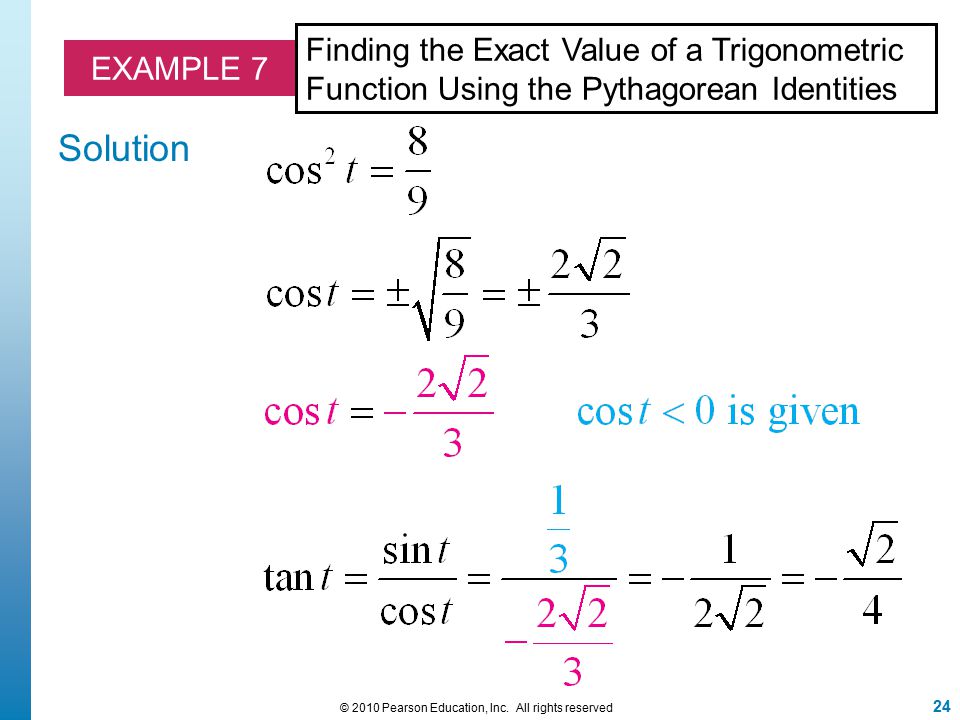 EXAMPLE 7

Finding the Exact Value of a Trigonometric Function Using the Pythagorean Identities

Solution

$\cos^2 t = \frac{8}{9}$

$\cos t = \pm\sqrt{\frac{8}{9}} = \pm\frac{2\sqrt{2}}{3}$

$\cos t = -\frac{2\sqrt{2}}{3}$ $\cos t < 0$ is given

$\tan t = \frac{\sin t}{\cos t} = \frac{\frac{1}{3}}{-\frac{2\sqrt{2}}{3}} = -\frac{1}{2\sqrt{2}} = -\frac{\sqrt{2}}{4}$

© 2010 Pearson Education, Inc. All rights reserved

24